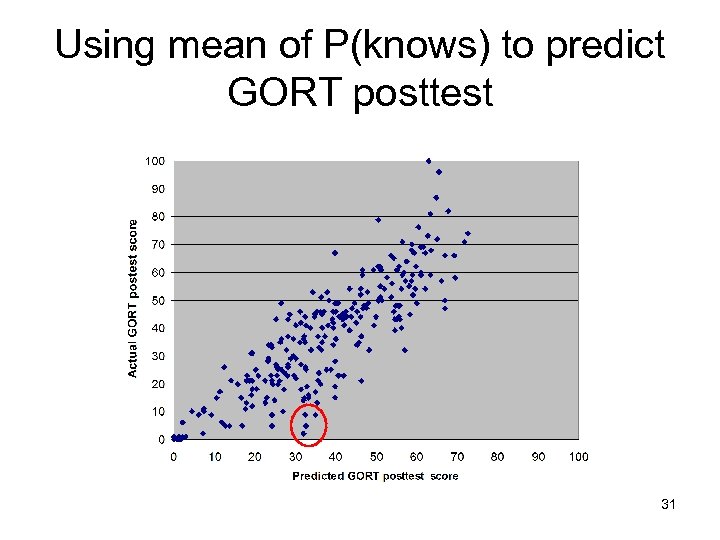 Using mean of P(knows) to predict GORT posttest

100
90
80
70
60
50
40
30
20
10
0

Actual GORT postest score

0 10 20 30 40 50 60 70 80 90 100

Predicted GORT posttest score

31